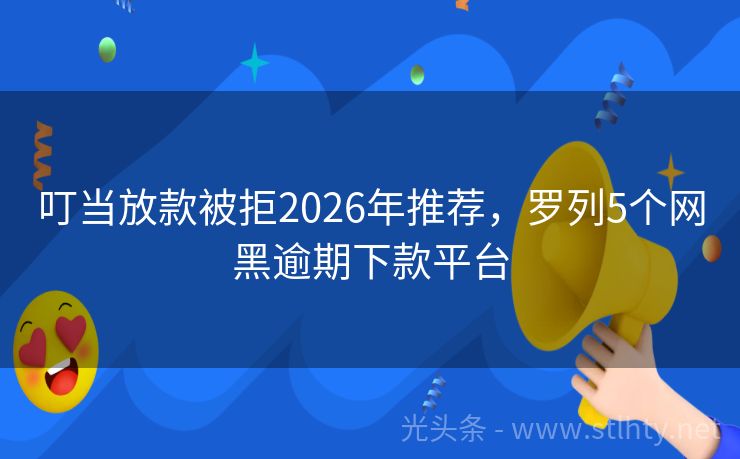 叮当放款被拒2026年推荐，罗列5个网黑逾期下款平台

光头条 - www.stlhty.net